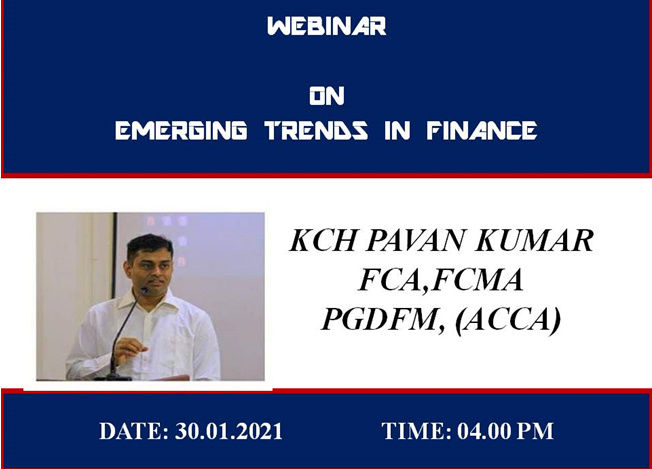 WEBINAR

ON
EMERGING TRENDS IN FINANCE

KCH PAVAN KUMAR
FCA,FCMA
PGDFM, (ACCA)

DATE: 30.01.2021 TIME: 04.00 PM